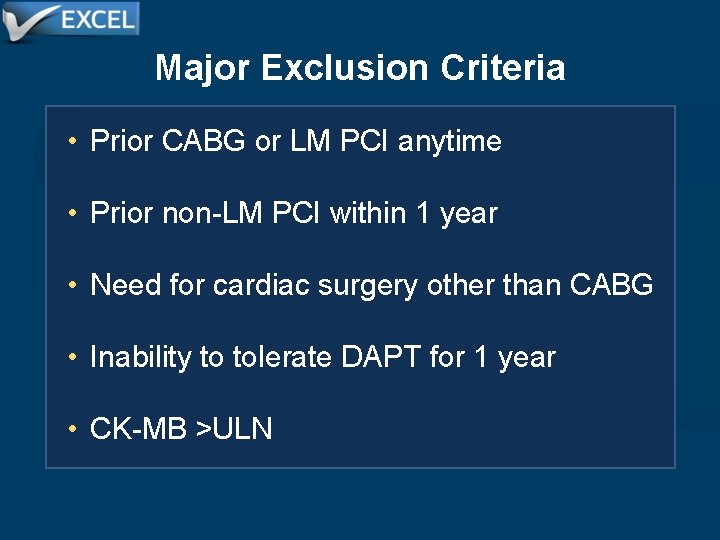 EXCEL

Major Exclusion Criteria

• Prior CABG or LM PCI anytime

• Prior non-LM PCI within 1 year

• Need for cardiac surgery other than CABG

• Inability to tolerate DAPT for 1 year

• CK-MB >ULN